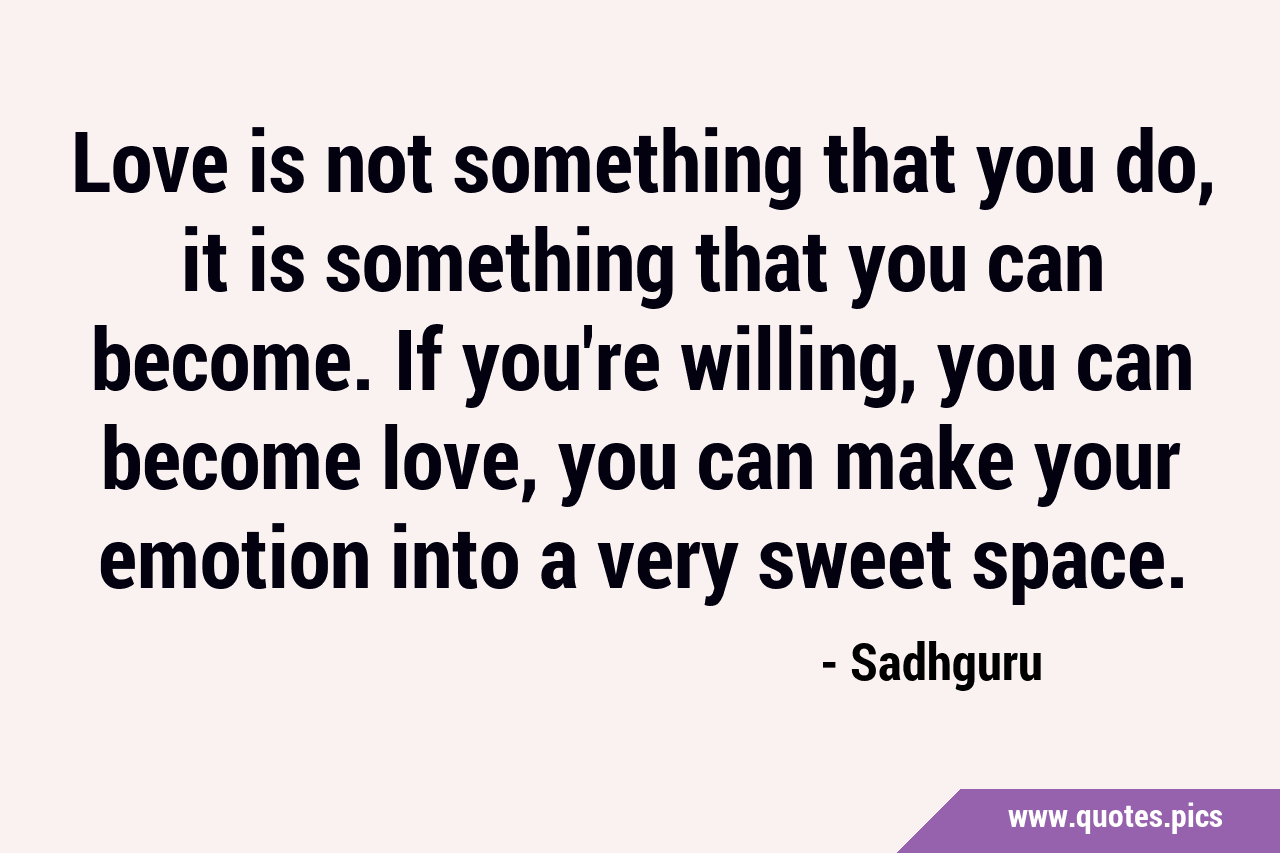 Love is not something that you do, it is something that you can become. If you're willing, you can become love, you can make your emotion into a very sweet space.

- Sadhguru

www.quotes.pics